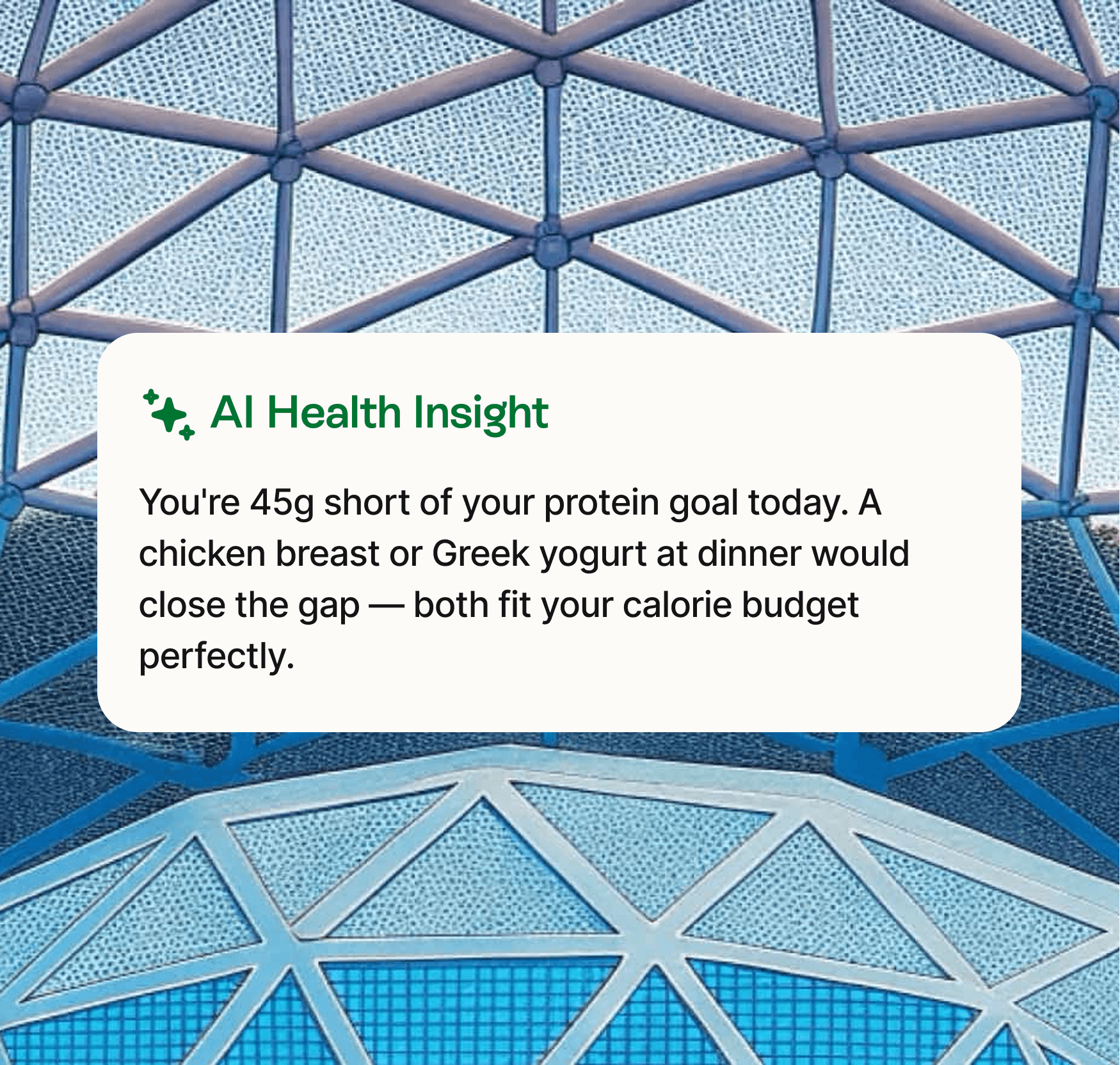 AI Health Insight

You're 45g short of your protein goal today. A chicken breast or Greek yogurt at dinner would close the gap — both fit your calorie budget perfectly.